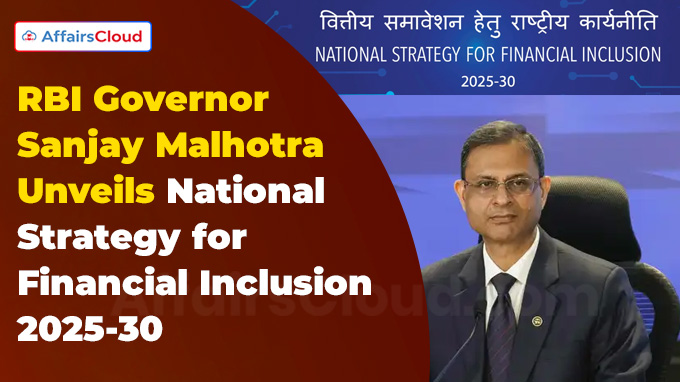 AffairsCloud

वित्तीय समावेशन हेतु राष्ट्रीय कार्यनीति
NATIONAL STRATEGY FOR FINANCIAL INCLUSION
2025-30

RBI Governor Sanjay Malhotra Unveils National Strategy for Financial Inclusion 2025-30

AffairsCloud.com